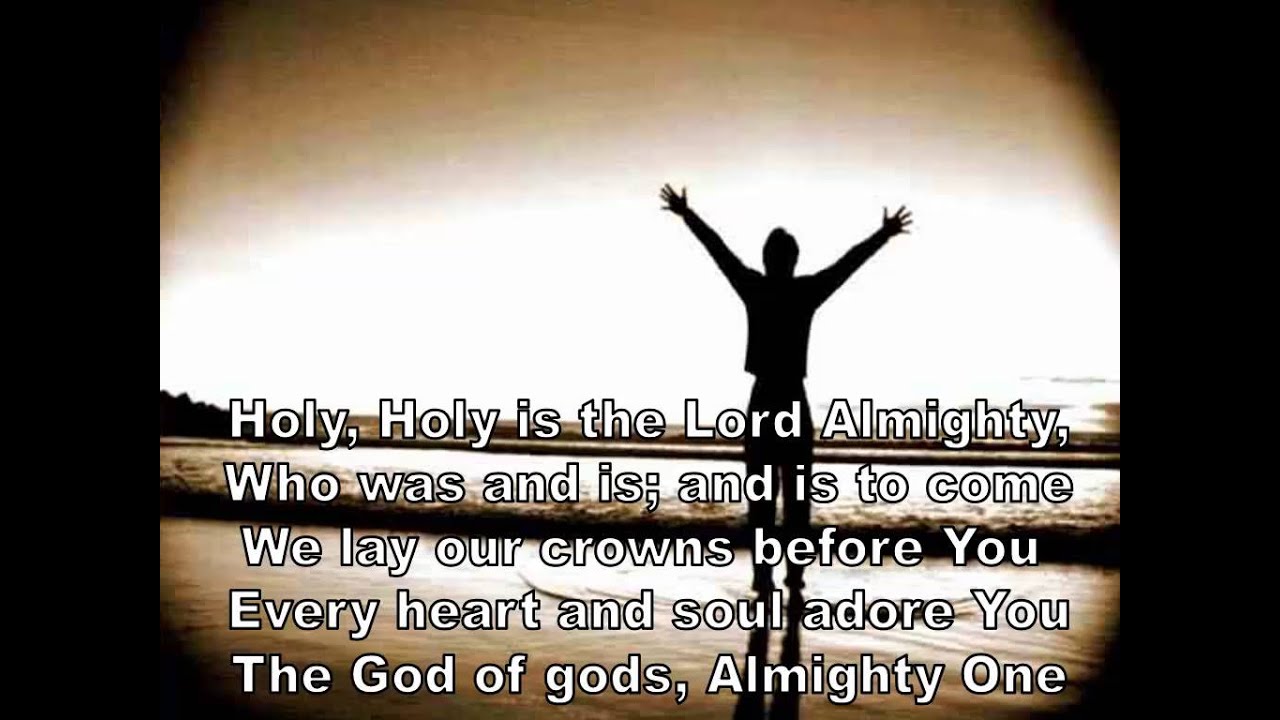 Holy, Holy is the Lord Almighty,
Who was and is; and is to come
We lay our crowns before You
Every heart and soul adore You
The God of gods, Almighty One